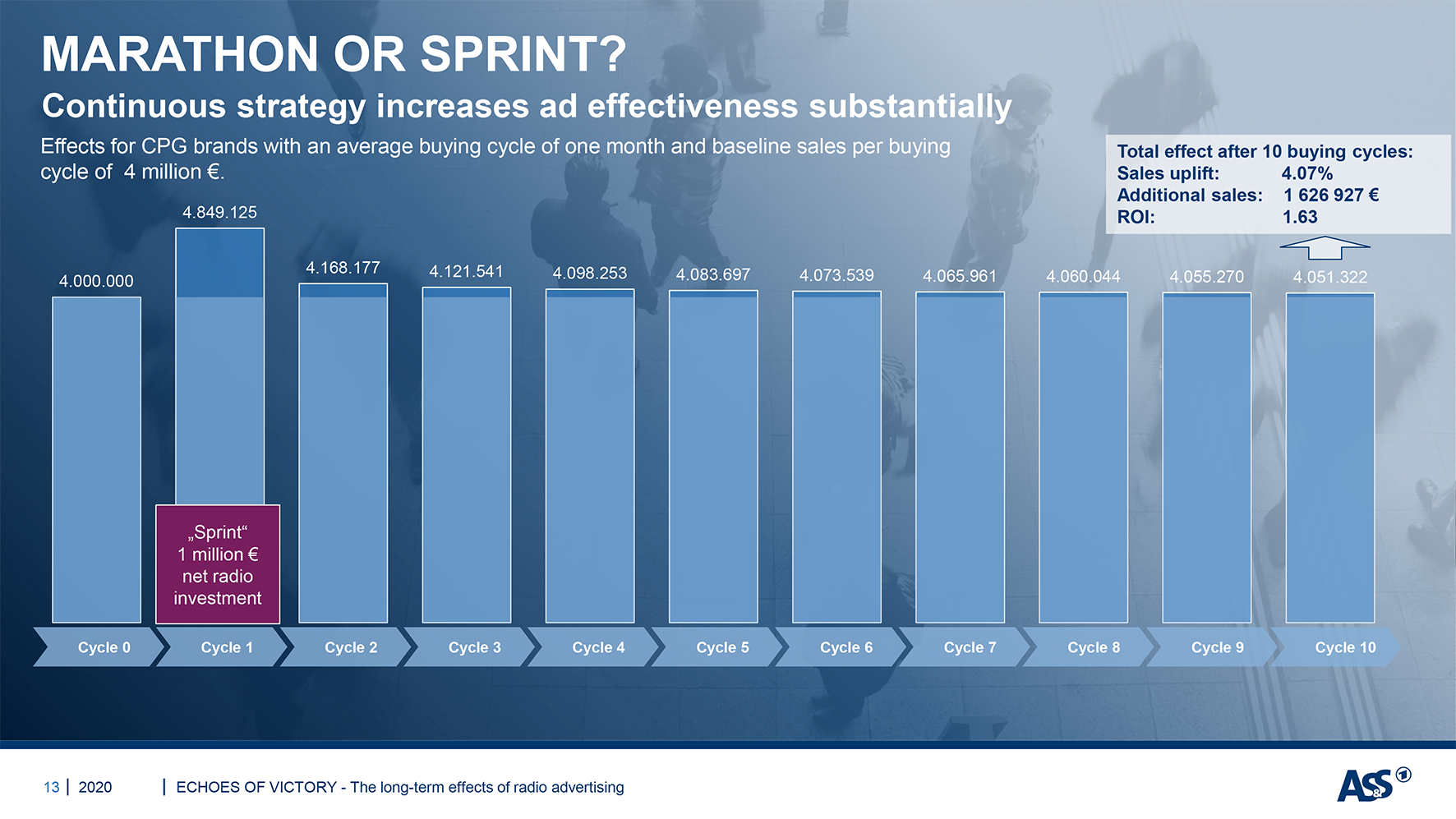 MARATHON OR SPRINT?

Continuous strategy increases ad effectiveness substantially

Effects for CPG brands with an average buying cycle of one month and baseline sales per buying cycle of 4 million €.

Total effect after 10 buying cycles:
Sales uplift: 4.07%
Additional sales: 1 626 927 €
ROI: 1.63

4.000.000
4.849.125
4.168.177
4.121.541
4.098.253
4.083.697
4.073.539
4.065.961
4.060.044
4.055.270
4.051.322

„Sprint“ 1 million € net radio investment

Cycle 0
Cycle 1
Cycle 2
Cycle 3
Cycle 4
Cycle 5
Cycle 6
Cycle 7
Cycle 8
Cycle 9
Cycle 10

13 | 2020 | ECHOES OF VICTORY - The long-term effects of radio advertising

AS&S